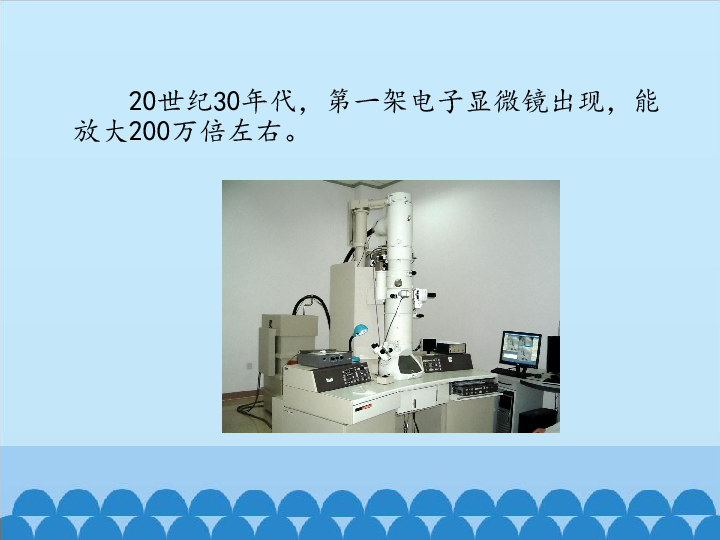 20世纪30年代，第一架电子显微镜出现，能放大200万倍左右。